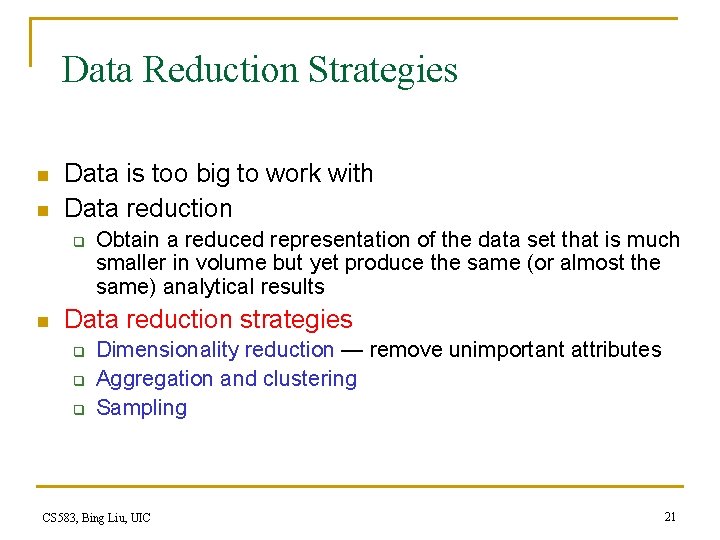 Data Reduction Strategies

- Data is too big to work with
- Data reduction
  - Obtain a reduced representation of the data set that is much smaller in volume but yet produce the same (or almost the same) analytical results
- Data reduction strategies
  - Dimensionality reduction — remove unimportant attributes
  - Aggregation and clustering
  - Sampling

CS583, Bing Liu, UIC

21